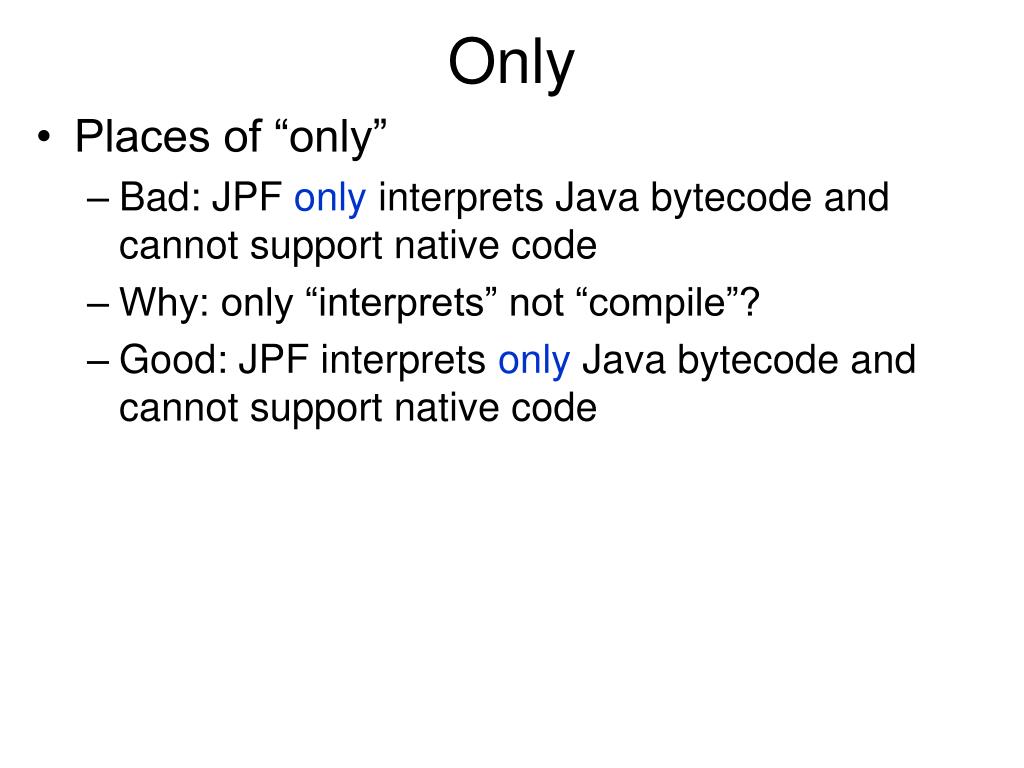 Only

• Places of “only”
– Bad: JPF only interprets Java bytecode and cannot support native code
– Why: only “interprets” not “compile”?
– Good: JPF interprets only Java bytecode and cannot support native code